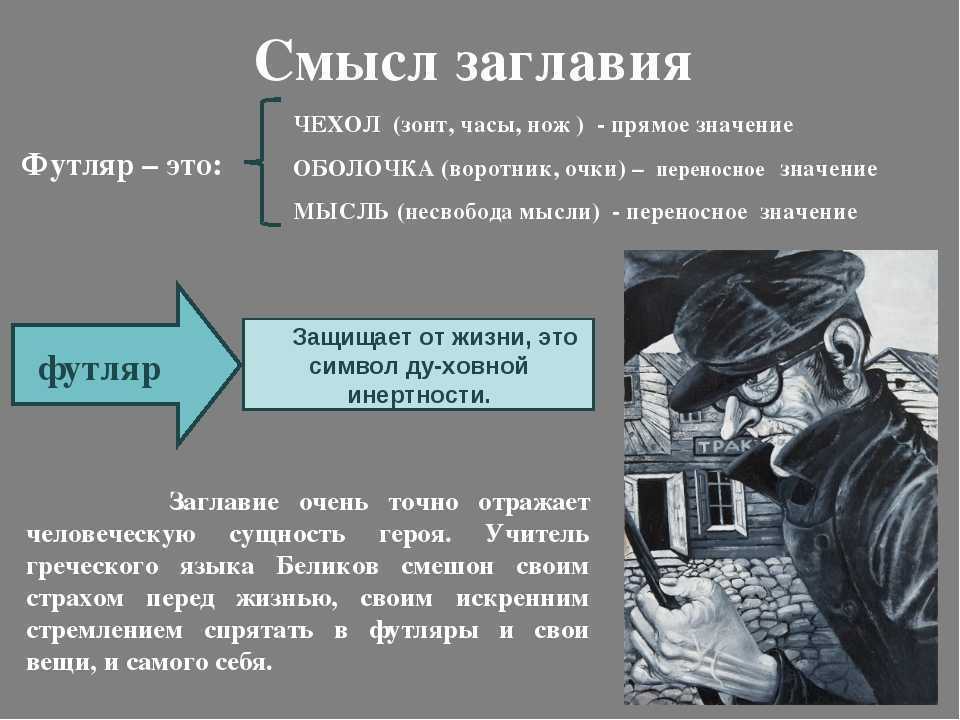 Смысл заглавия

Футляр – это:

ЧЕХОЛ (зонт, часы, нож ) - прямое значение
ОБОЛОЧКА (воротник, очки) – переносное значение
МЫСЛЬ (несвобода мысли) - переносное значение

футляр

Защищает от жизни, это символ ду-ховной инертности.

ТРАК

Заглавие очень точно отражает человеческую сущность героя. Учитель греческого языка Беликов смешон своим страхом перед жизнью, своим искренним стремлением спрятать в футляры и свои вещи, и самого себя.